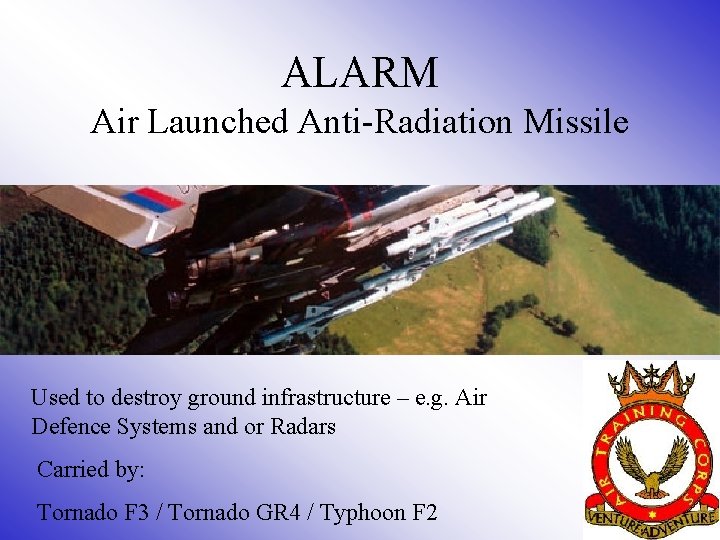 ALARM
Air Launched Anti-Radiation Missile

Used to destroy ground infrastructure – e.g. Air Defence Systems and or Radars

Carried by:

Tornado F3 / Tornado GR4 / Typhoon F2

AIR TRAINING CORPS
VENTURE ADVENTURE